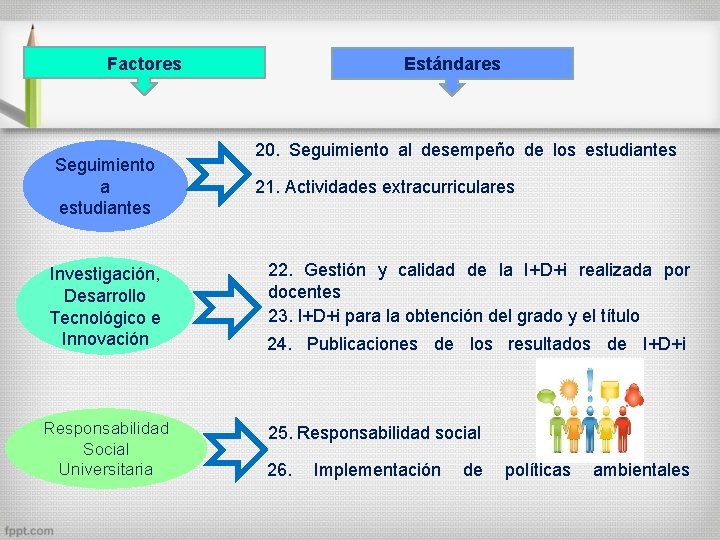 Factores

Estándares

Seguimiento a estudiantes

20. Seguimiento al desempeño de los estudiantes

21. Actividades extracurriculares

Investigación, Desarrollo Tecnológico e Innovación

22. Gestión y calidad de la I+D+i realizada por docentes

23. I+D+i para la obtención del grado y el título

24. Publicaciones de los resultados de I+D+i

Responsabilidad Social Universitaria

25. Responsabilidad social

26. Implementación de políticas ambientales

fppt.com